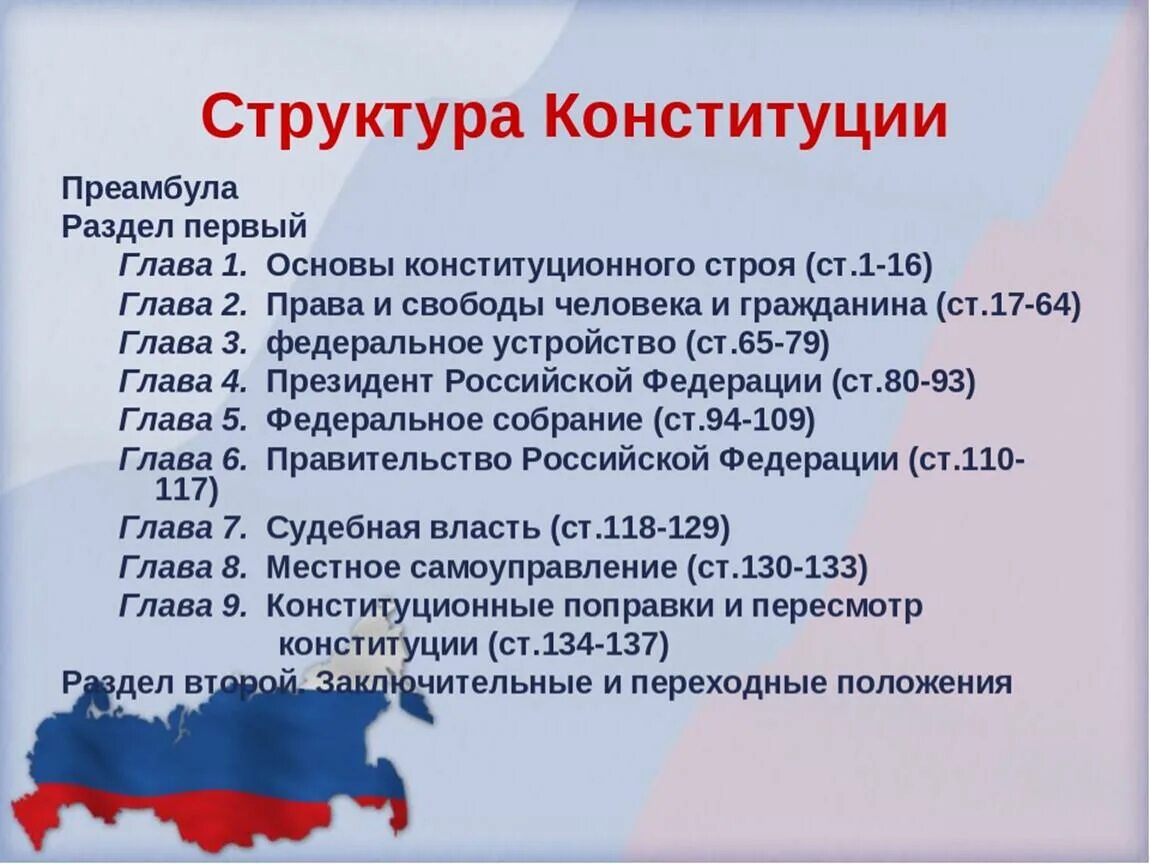 Структура Конституции

Преамбула
Раздел первый
Глава 1. Основы конституционного строя (ст.1-16)
Глава 2. Права и свободы человека и гражданина (ст.17-64)
Глава 3. федеральное устройство (ст.65-79)
Глава 4. Президент Российской Федерации (ст.80-93)
Глава 5. Федеральное собрание (ст.94-109)
Глава 6. Правительство Российской Федерации (ст.110-117)
Глава 7. Судебная власть (ст.118-129)
Глава 8. Местное самоуправление (ст.130-133)
Глава 9. Конституционные поправки и пересмотр конституции (ст.134-137)
Раздел второй. Заключительные и переходные положения